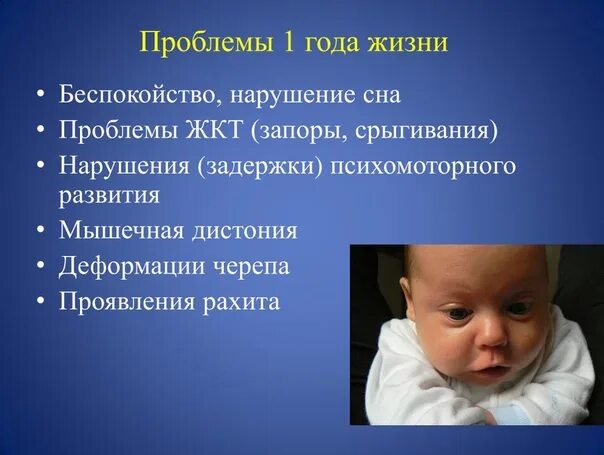 Проблемы 1 года жизни

• Беспокойство, нарушение сна
• Проблемы ЖКТ (запоры, срыгивания)
• Нарушения (задержки) психомоторного развития
• Мышечная дистония
• Деформации черепа
• Проявления рахита